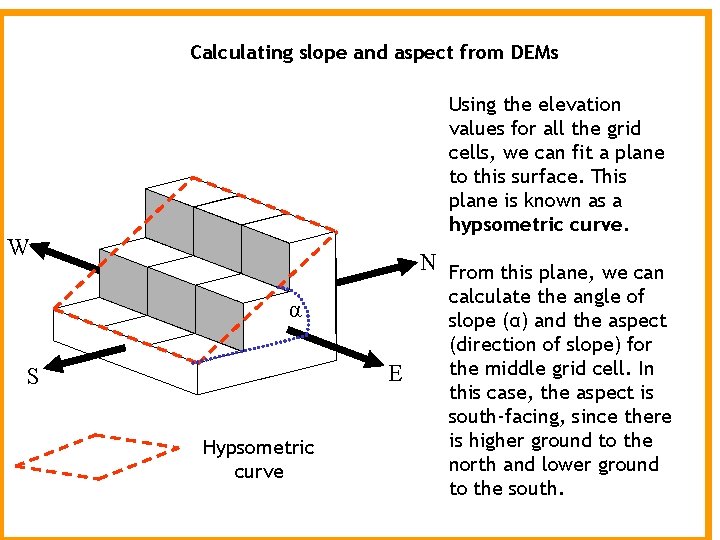 Calculating slope and aspect from DEMs

W

N

α

S

E

Hypsometric curve

Using the elevation values for all the grid cells, we can fit a plane to this surface. This plane is known as a **hypsometric curve.**

From this plane, we can calculate the angle of slope (α) and the aspect (direction of slope) for the middle grid cell. In this case, the aspect is south-facing, since there is higher ground to the north and lower ground to the south.